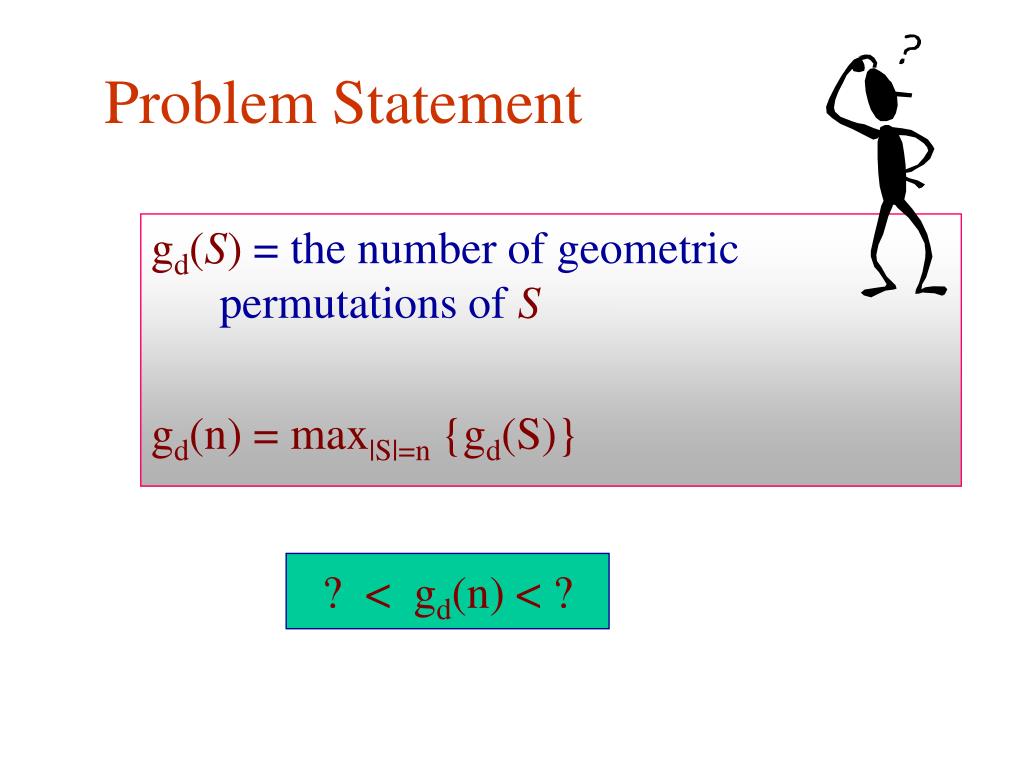 Problem Statement

?

$g_d(S)$ = the number of geometric permutations of $S$

$g_d(n) = \max_{|S|=n} \{g_d(S)\}$

$? < g_d(n) < ?$